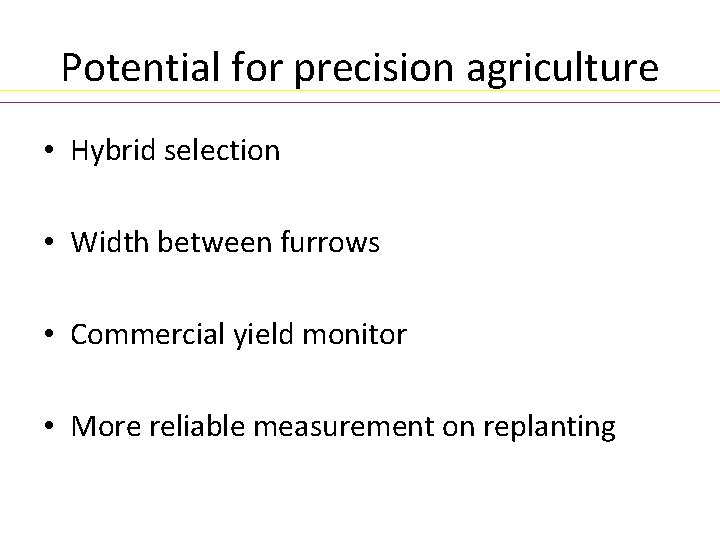 Potential for precision agriculture

• Hybrid selection

• Width between furrows

• Commercial yield monitor

• More reliable measurement on replanting